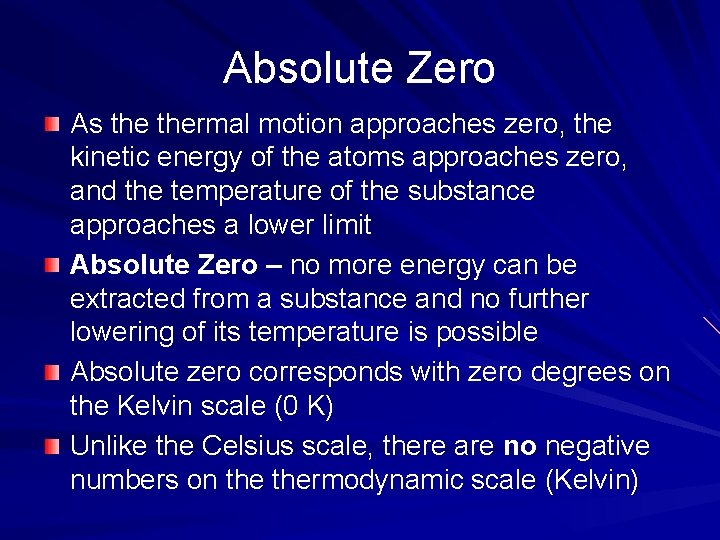 Absolute Zero

As the thermal motion approaches zero, the kinetic energy of the atoms approaches zero, and the temperature of the substance approaches a lower limit

Absolute Zero – no more energy can be extracted from a substance and no further lowering of its temperature is possible

Absolute zero corresponds with zero degrees on the Kelvin scale (0 K)

Unlike the Celsius scale, there are no negative numbers on the thermodynamic scale (Kelvin)